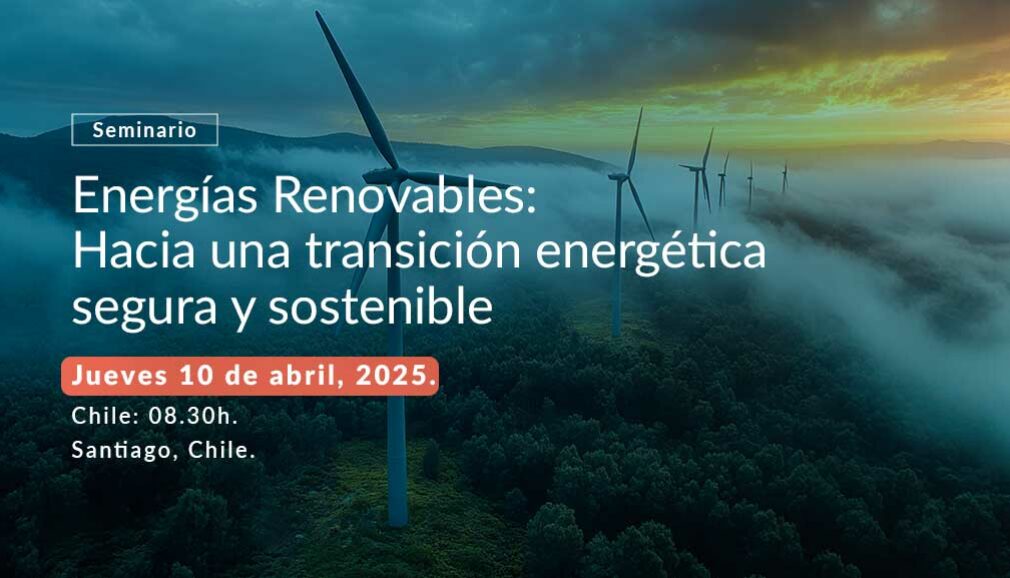 Seminario

Energías Renovables: Hacia una transición energética segura y sostenible

Jueves 10 de abril, 2025.

Chile: 08.30h.

Santiago, Chile.